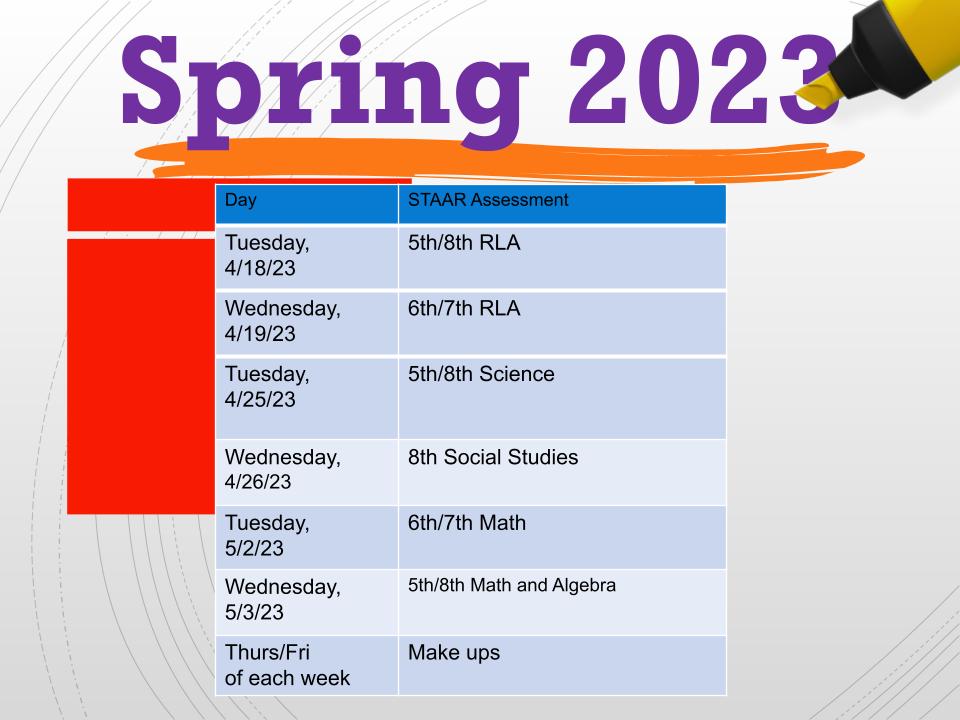 Spring 2023

| Day | STAAR Assessment |
|---|---|
| Tuesday, 4/18/23 | 5th/8th RLA |
| Wednesday, 4/19/23 | 6th/7th RLA |
| Tuesday, 4/25/23 | 5th/8th Science |
| Wednesday, 4/26/23 | 8th Social Studies |
| Tuesday, 5/2/23 | 6th/7th Math |
| Wednesday, 5/3/23 | 5th/8th Math and Algebra |
| Thurs/Fri of each week | Make ups |